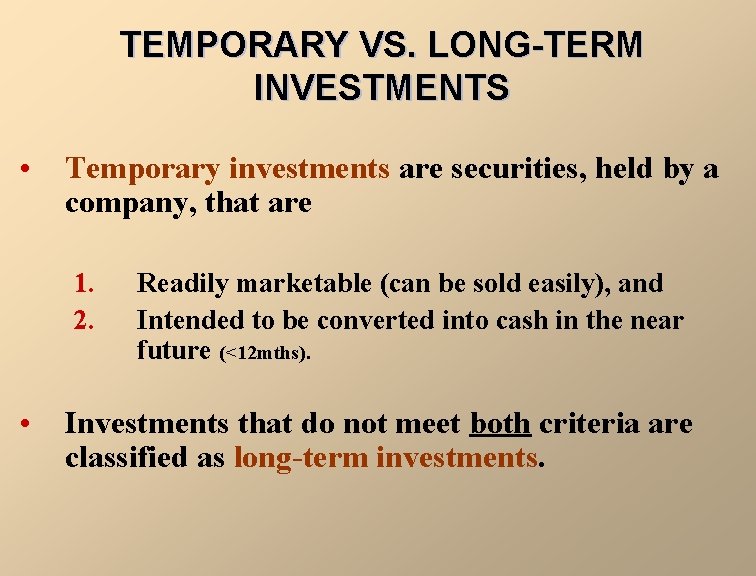 TEMPORARY VS. LONG-TERM INVESTMENTS

• Temporary investments are securities, held by a company, that are

1. Readily marketable (can be sold easily), and
2. Intended to be converted into cash in the near future (<12mths).

• Investments that do not meet both criteria are classified as long-term investments.